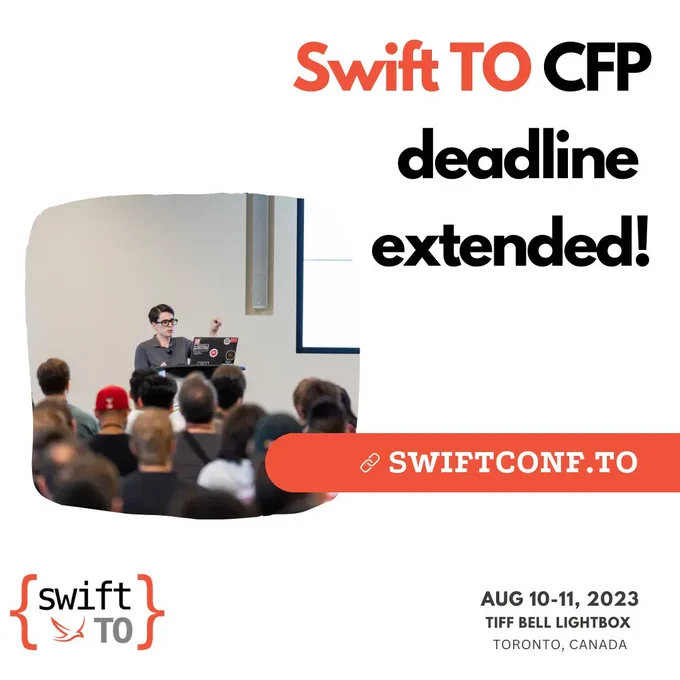 Swift TO CFP deadline extended!

SWIFTCONF.TO

{swift TO}

AUG 10-11, 2023
TIFF BELL LIGHTBOX
TORONTO, CANADA